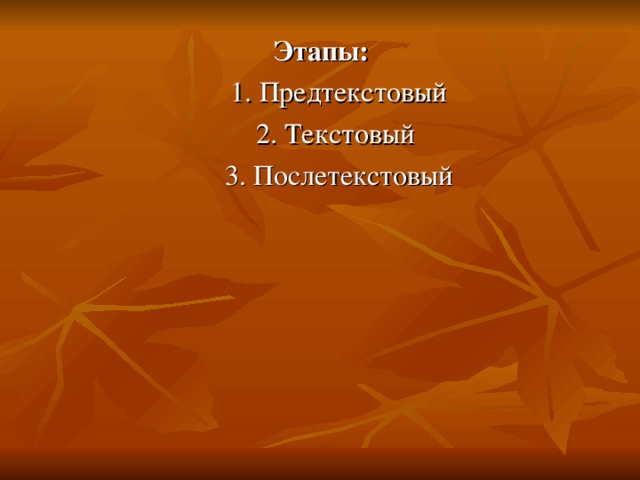 Этапы:

1. Предтекстовый
2. Текстовый
3. Послетекстовый